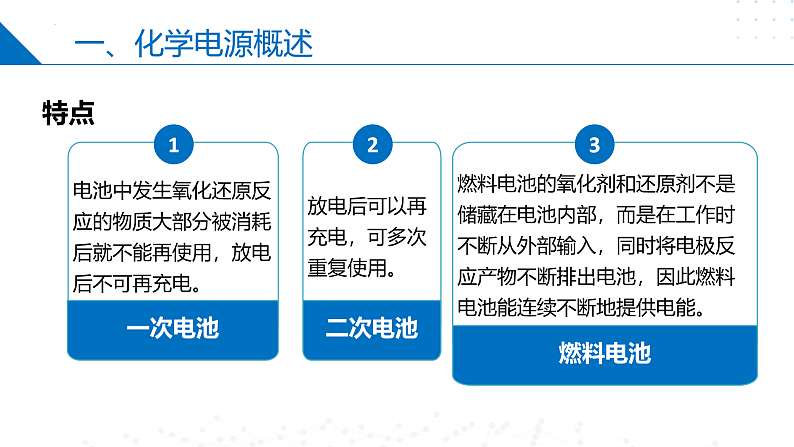 一、化学电源概述

特点

1

电池中发生氧化还原反应的物质大部分被消耗后就不能再使用，放电后不可再充电。

一次电池

2

放电后可以再充电，可多次重复使用。

二次电池

3

燃料电池的氧化剂和还原剂不是储藏在电池内部，而是在工作时不断从外部输入，同时将电极反应产物不断排出电池，因此燃料电池能连续不断地提供电能。

燃料电池